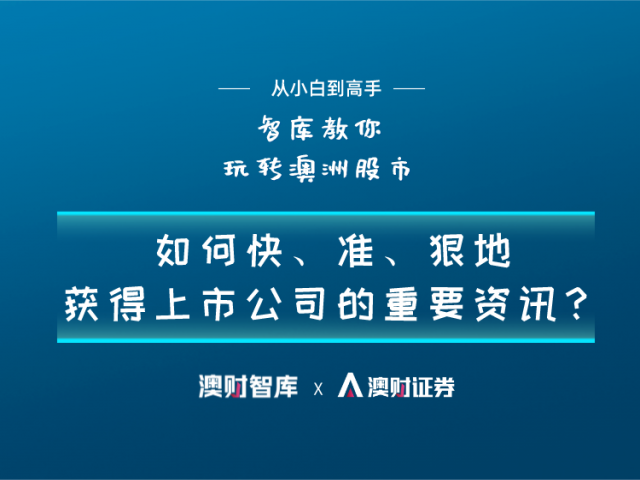 从小白到高手

智库教你

玩转澳洲股市

如何快、准、狠地

获得上市公司的重要资讯？

澳财智库 x 澳财证券